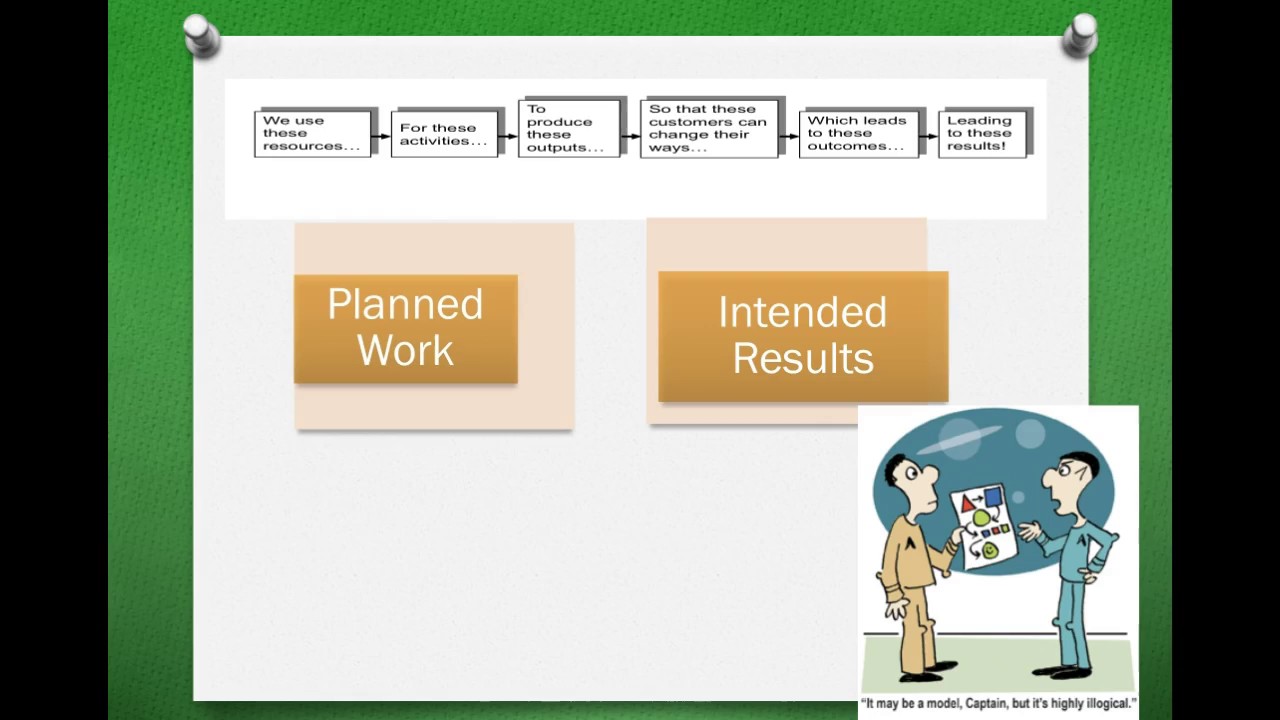 We use these resources...

For these activities...

To produce these outputs...

So that these customers can change their ways...

Which leads to these outcomes...

Leading to these results!

Planned Work

Intended Results

"It may be a model, Captain, but it's highly illogical."